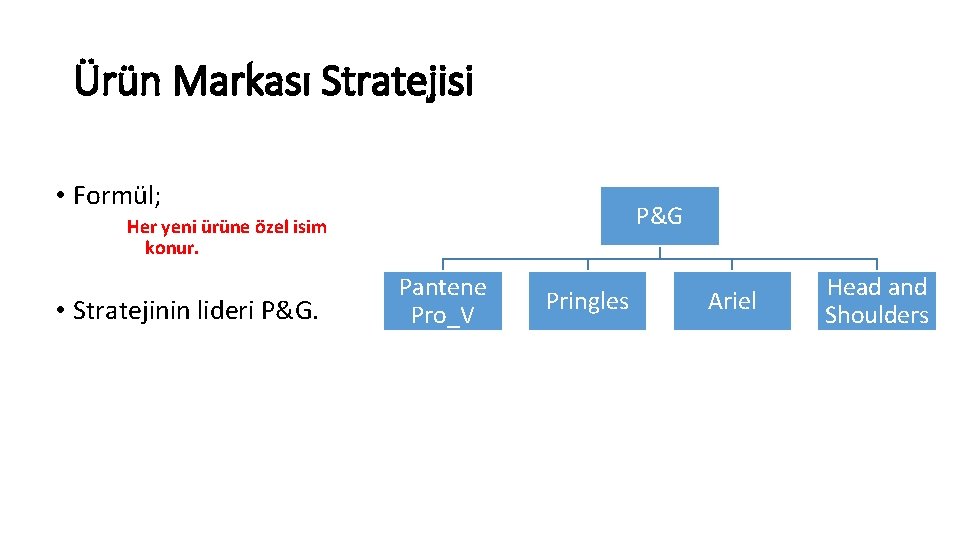 Ürün Markası Stratejisi

• Formül;

Her yeni ürüne özel isim konur.

• Stratejinin lideri P&G.

P&G

Pantene Pro_V

Pringles

Ariel

Head and Shoulders